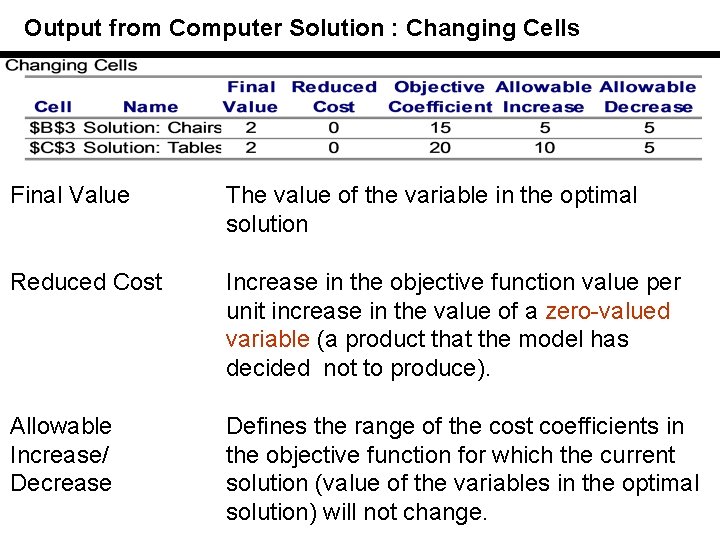 Output from Computer Solution : Changing Cells

Changing Cells

| Cell | Name | Final Value | Reduced Cost | Objective Coefficient | Allowable Increase | Allowable Decrease |
|---|---|---|---|---|---|---|
| \$B\$3 | Solution: Chairs | 2 | 0 | 15 | 5 | 5 |
| \$C\$3 | Solution: Tables | 2 | 0 | 20 | 10 | 5 |

Final Value

The value of the variable in the optimal solution

Reduced Cost

Increase in the objective function value per unit increase in the value of a zero-valued variable (a product that the model has decided not to produce).

Allowable Increase/ Decrease

Defines the range of the cost coefficients in the objective function for which the current solution (value of the variables in the optimal solution) will not change.